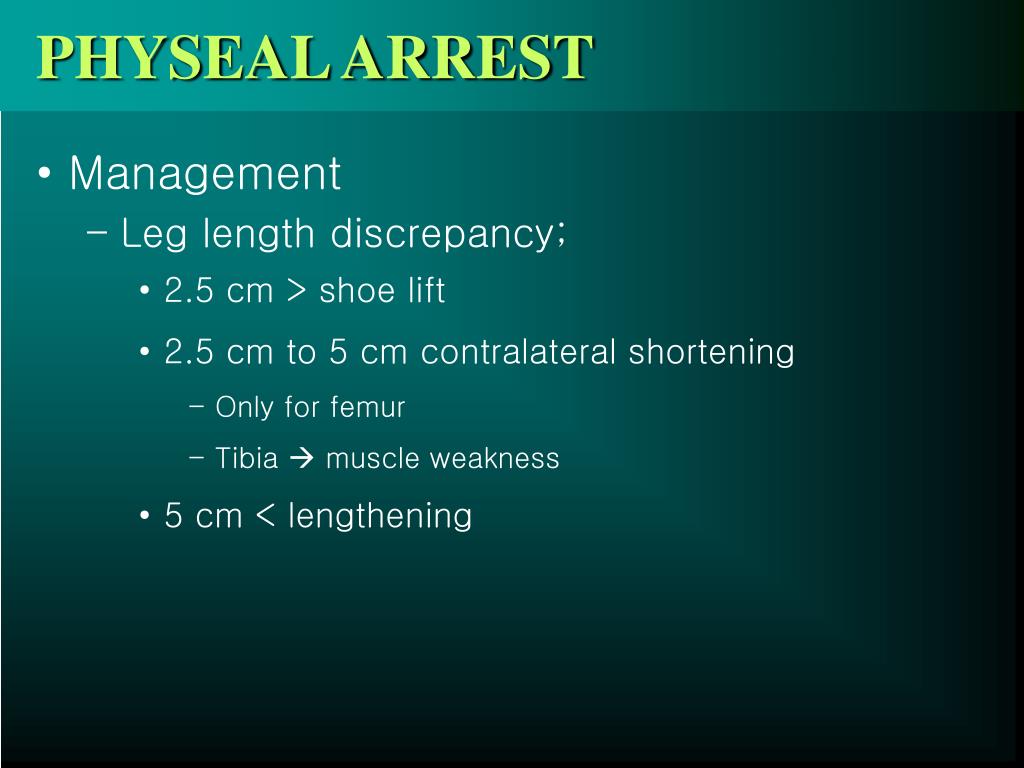 PHYSEAL ARREST

• Management
  – Leg length discrepancy;
    • 2.5 cm > shoe lift
    • 2.5 cm to 5 cm contralateral shortening
      – Only for femur
      – Tibia → muscle weakness
    • 5 cm < lengthening